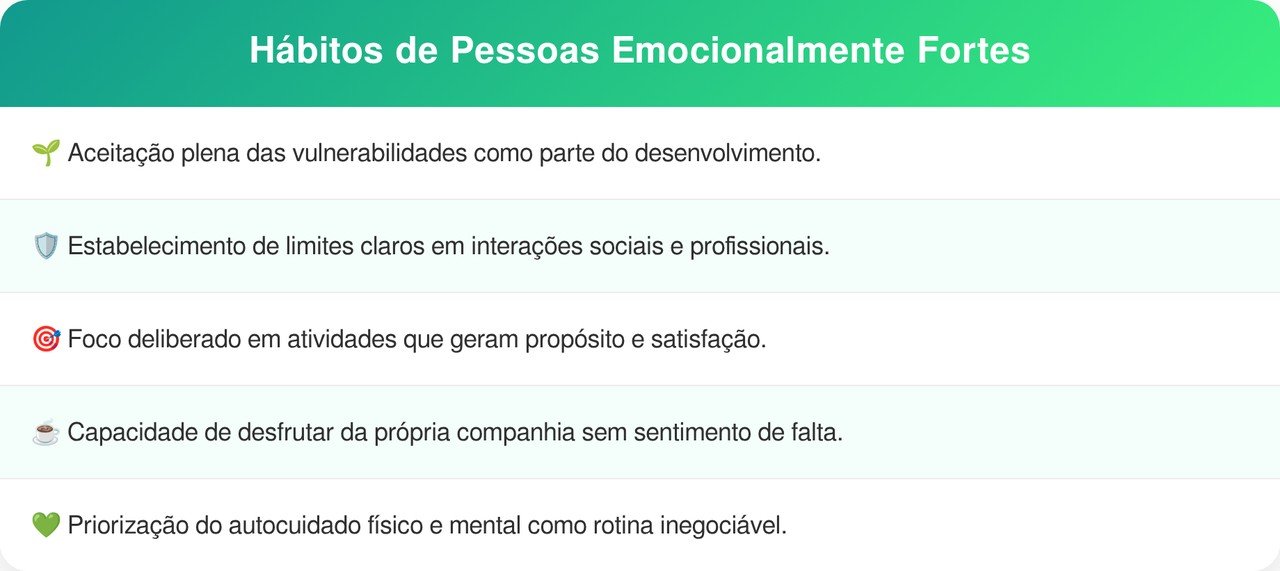 Hábitos de Pessoas Emocionalmente Fortes

🌱 Aceitação plena das vulnerabilidades como parte do desenvolvimento.

🛡️ Estabelecimento de limites claros em interações sociais e profissionais.

🎯 Foco deliberado em atividades que geram propósito e satisfação.

☕ Capacidade de desfrutar da própria companhia sem sentimento de falta.

💚 Priorização do autocuidado físico e mental como rotina inegociável.